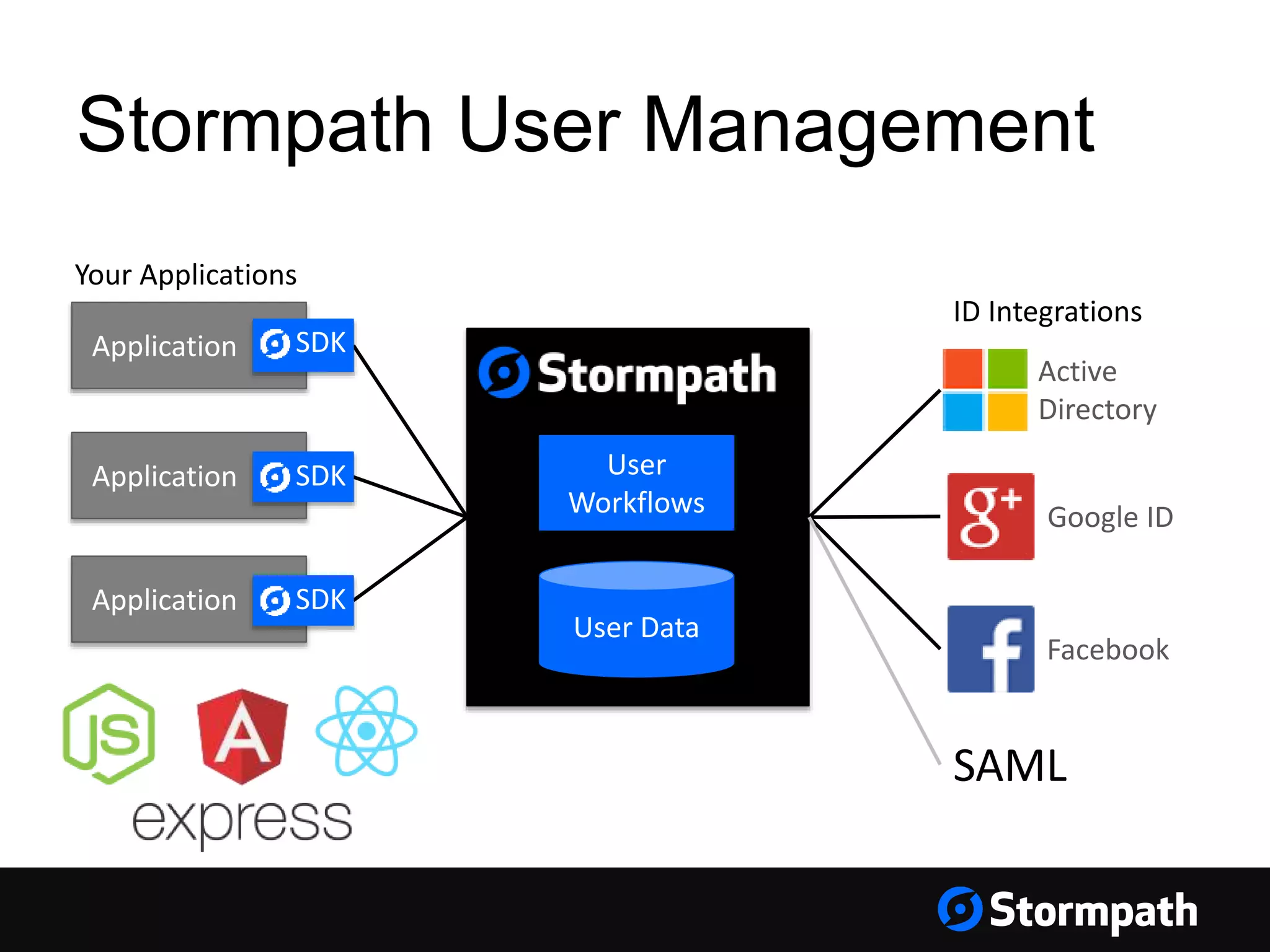 Stormpath User Management

Your Applications

Application SDK

Application SDK

Application SDK

JS

A

express

Stormpath

User Workflows

User Data

ID Integrations

Active Directory

g+ Google ID

f Facebook

SAML

Stormpath